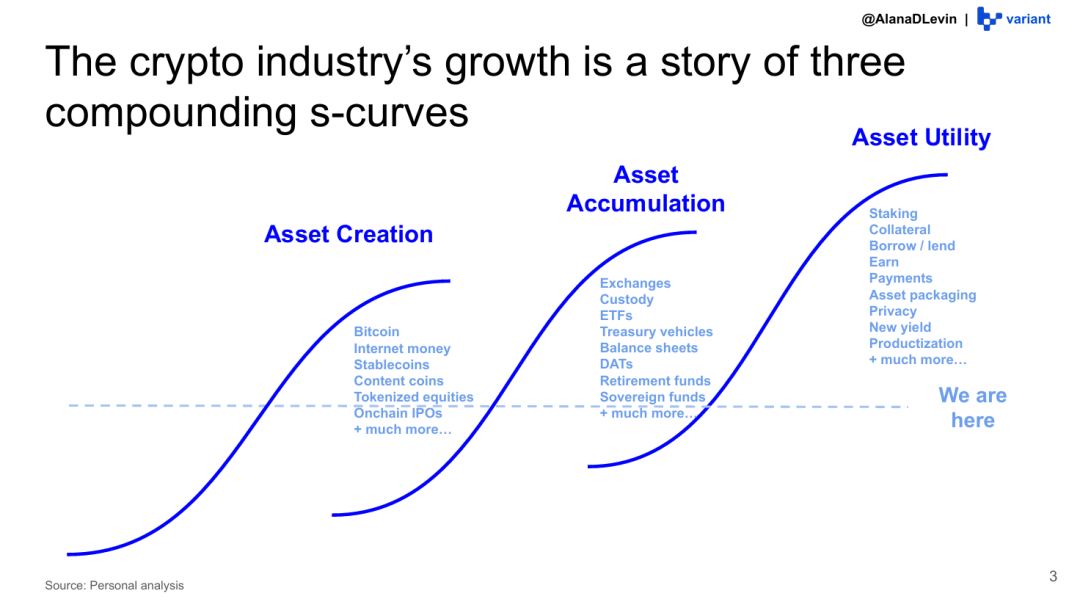 @AlanaDLevin | variant

The crypto industry's growth is a story of three compounding s-curves

Asset Creation

Bitcoin
Internet money
Stablecoins
Content coins
Tokenized equities
Onchain IPOs
+ much more…

Asset Accumulation

Exchanges
Custody
ETFs
Treasury vehicles
Balance sheets
DATs
Retirement funds
Sovereign funds
+ much more…

Asset Utility

Staking
Collateral
Borrow / lend
Earn
Payments
Asset packaging
Privacy
New yield
Productization
+ much more…

We are here

Source: Personal analysis

3